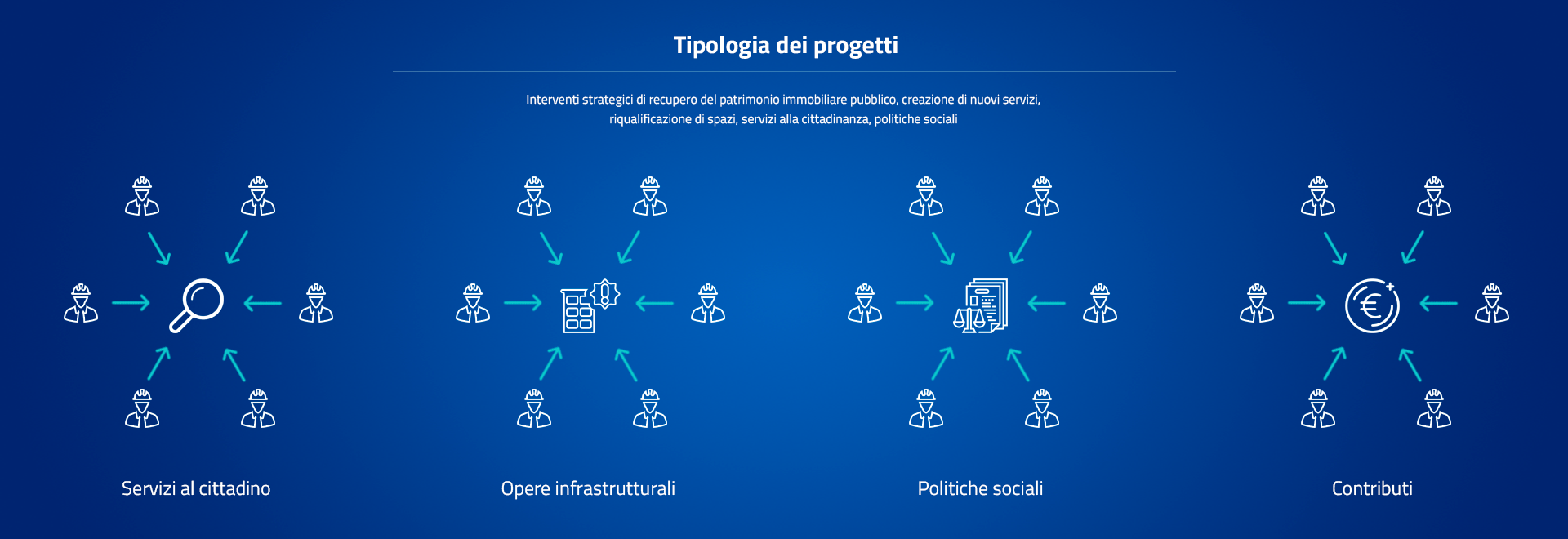 Tipologia dei progetti

Interventi strategici di recupero del patrimonio immobiliare pubblico, creazione di nuovi servizi, riqualificazione di spazi, servizi alla cittadinanza, politiche sociali

Servizi al cittadino

Opere infrastrutturali

Politiche sociali

Contributi